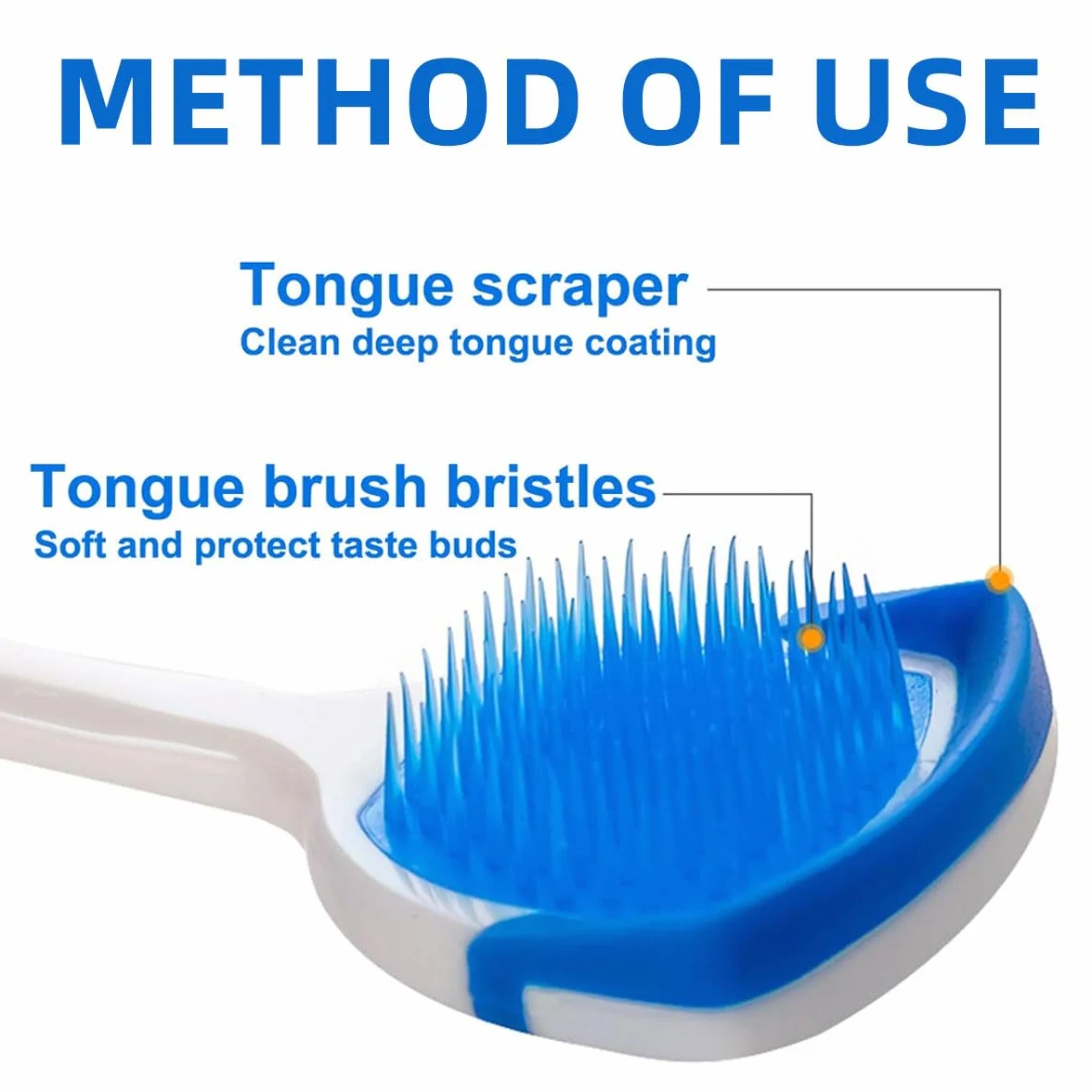 METHOD OF USE

Tongue scraper
Clean deep tongue coating

Tongue brush bristles
Soft and protect taste buds